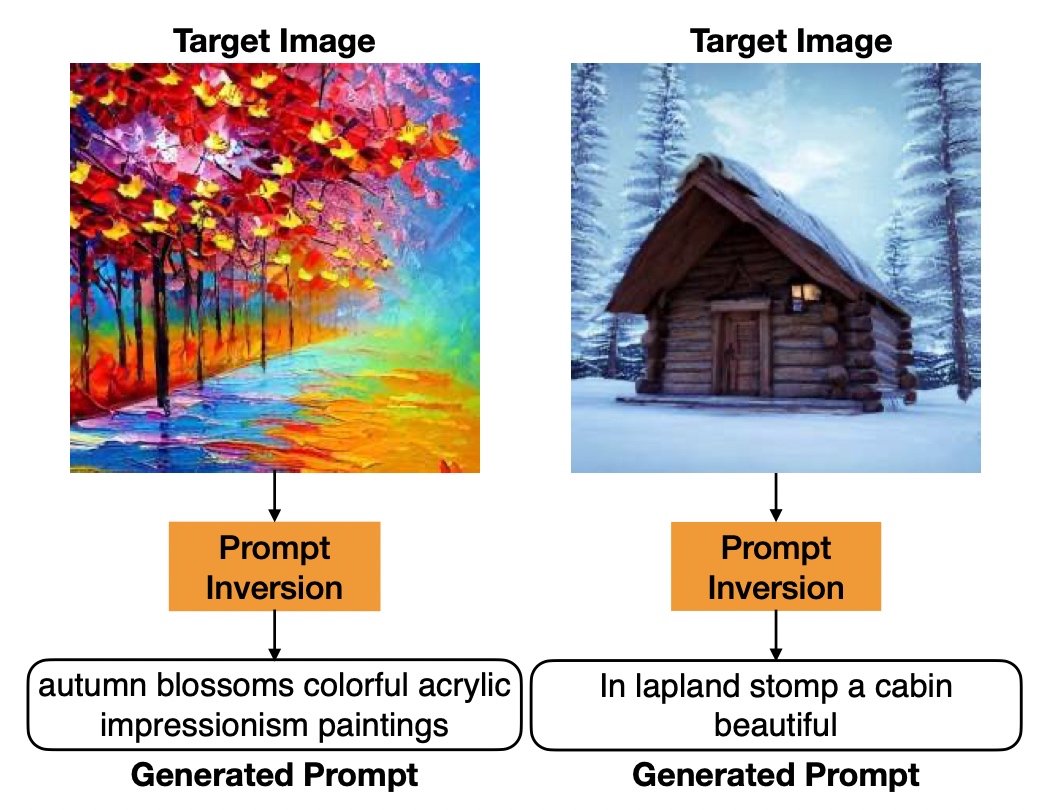 Target Image

Prompt Inversion

autumn blossoms colorful acrylic impressionism paintings

Generated Prompt

Target Image

Prompt Inversion

In lapland stomp a cabin beautiful

Generated Prompt